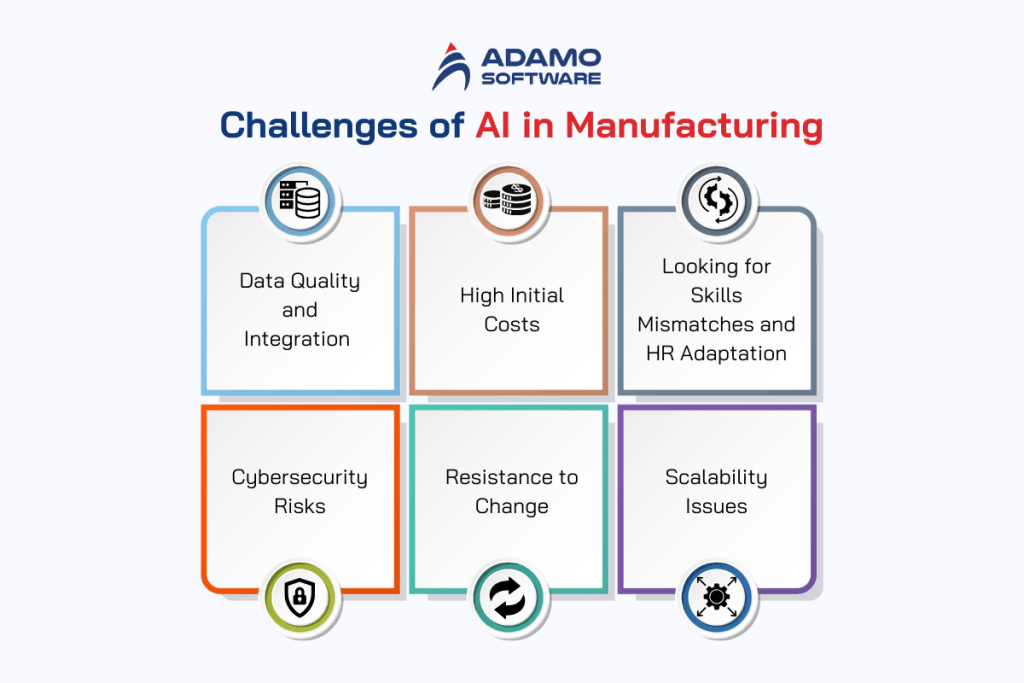 ADAMO SOFTWARE

Challenges of AI in Manufacturing

Data Quality and Integration

High Initial Costs

Looking for Skills Mismatches and HR Adaptation

Cybersecurity Risks

Resistance to Change

Scalability Issues